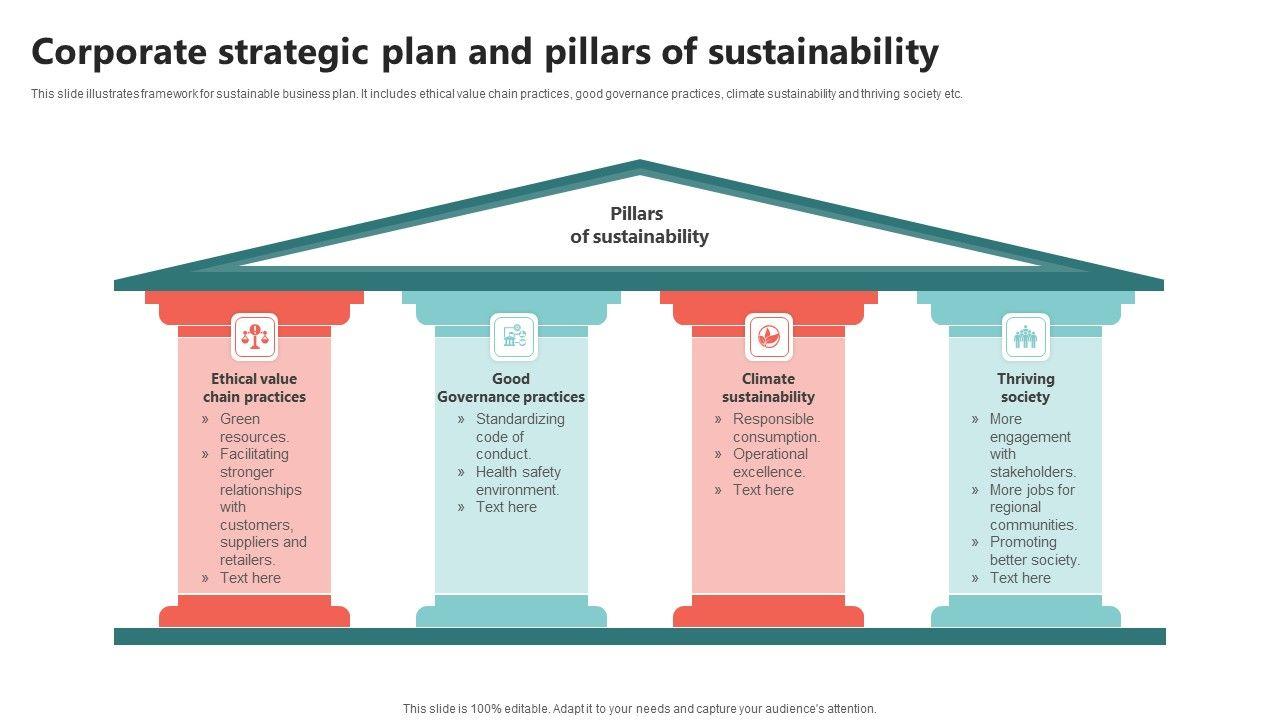 Corporate strategic plan and pillars of sustainability

This slide illustrates framework for sustainable business plan. It includes ethical value chain practices, good governance practices, climate sustainability and thriving society etc.

Pillars of sustainability

Ethical value chain practices
» Green resources.
» Facilitating stronger relationships with customers, suppliers and retailers.
» Text here

Good Governance practices
» Standardizing code of conduct.
» Health safety environment.
» Text here

Climate sustainability
» Responsible consumption.
» Operational excellence.
» Text here

Thriving society
» More engagement with stakeholders.
» More jobs for regional communities.
» Promoting better society.
» Text here

This slide is 100% editable. Adapt it to your needs and capture your audience's attention.